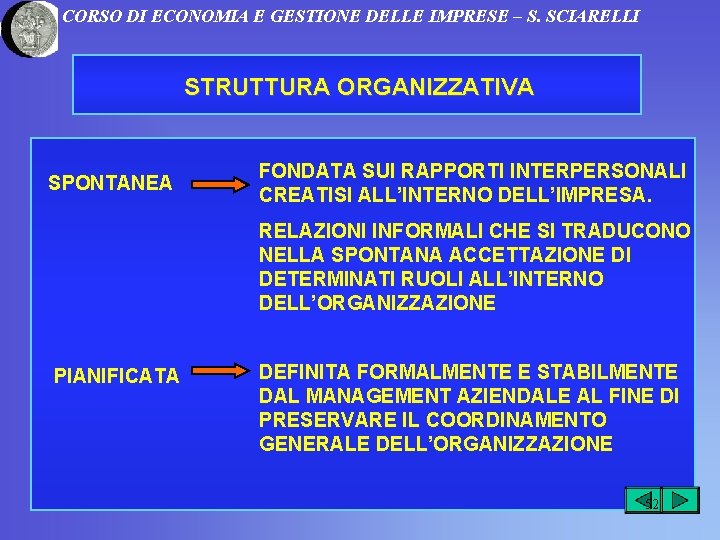 CORSO DI ECONOMIA E GESTIONE DELLE IMPRESE – S. SCIARELLI

STRUTTURA ORGANIZZATIVA

SPONTANEA

FONDATA SUI RAPPORTI INTERPERSONALI CREATISI ALL'INTERNO DELL'IMPRESA.

RELAZIONI INFORMALI CHE SI TRADUCONO NELLA SPONTANA ACCETTAZIONE DI DETERMINATI RUOLI ALL'INTERNO DELL'ORGANIZZAZIONE

PIANIFICATA

DEFINITA FORMALMENTE E STABILMENTE DAL MANAGEMENT AZIENDALE AL FINE DI PRESERVARE IL COORDINAMENTO GENERALE DELL'ORGANIZZAZIONE

52